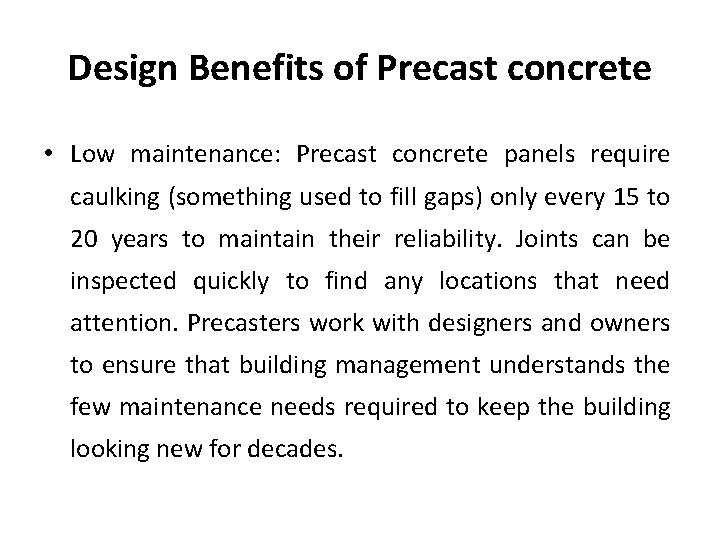 Design Benefits of Precast concrete

• Low maintenance: Precast concrete panels require caulking (something used to fill gaps) only every 15 to 20 years to maintain their reliability. Joints can be inspected quickly to find any locations that need attention. Precasters work with designers and owners to ensure that building management understands the few maintenance needs required to keep the building looking new for decades.